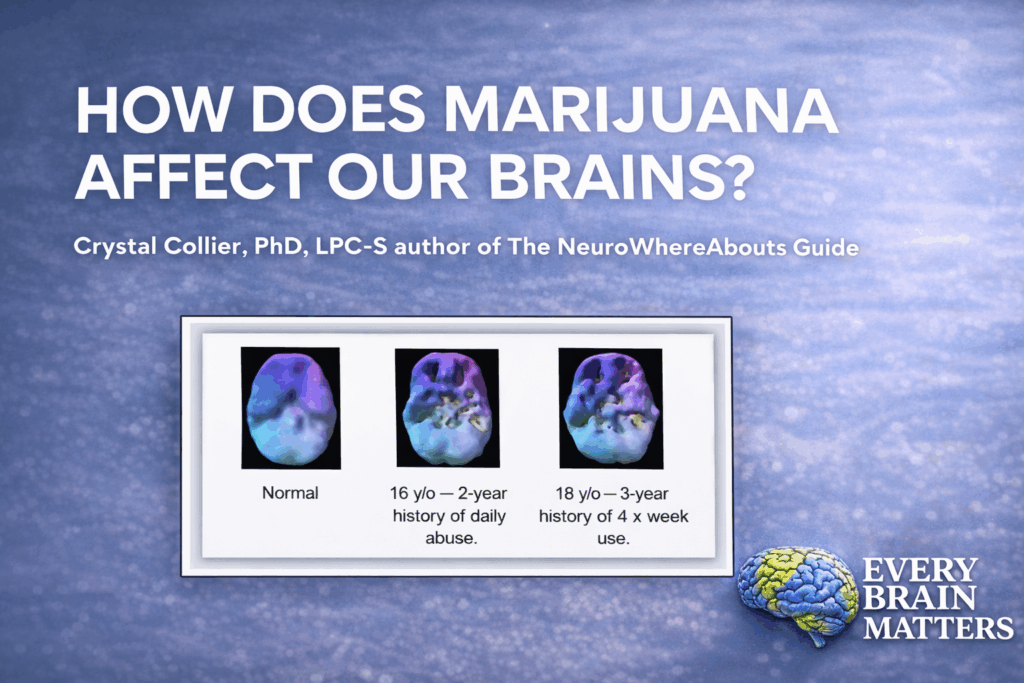 HOW DOES MARIJUANA AFFECT OUR BRAINS?

Crystal Collier, PhD, LPC-S author of The NeuroWhereAbouts Guide

Normal

16 y/o — 2-year history of daily abuse.

18 y/o — 3-year history of 4 x week use.

EVERY BRAIN MATTERS